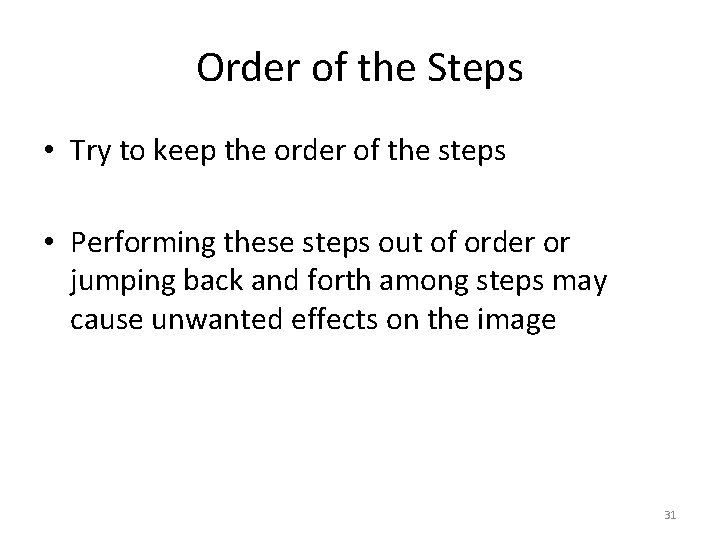 Order of the Steps

• Try to keep the order of the steps

• Performing these steps out of order or jumping back and forth among steps may cause unwanted effects on the image

31